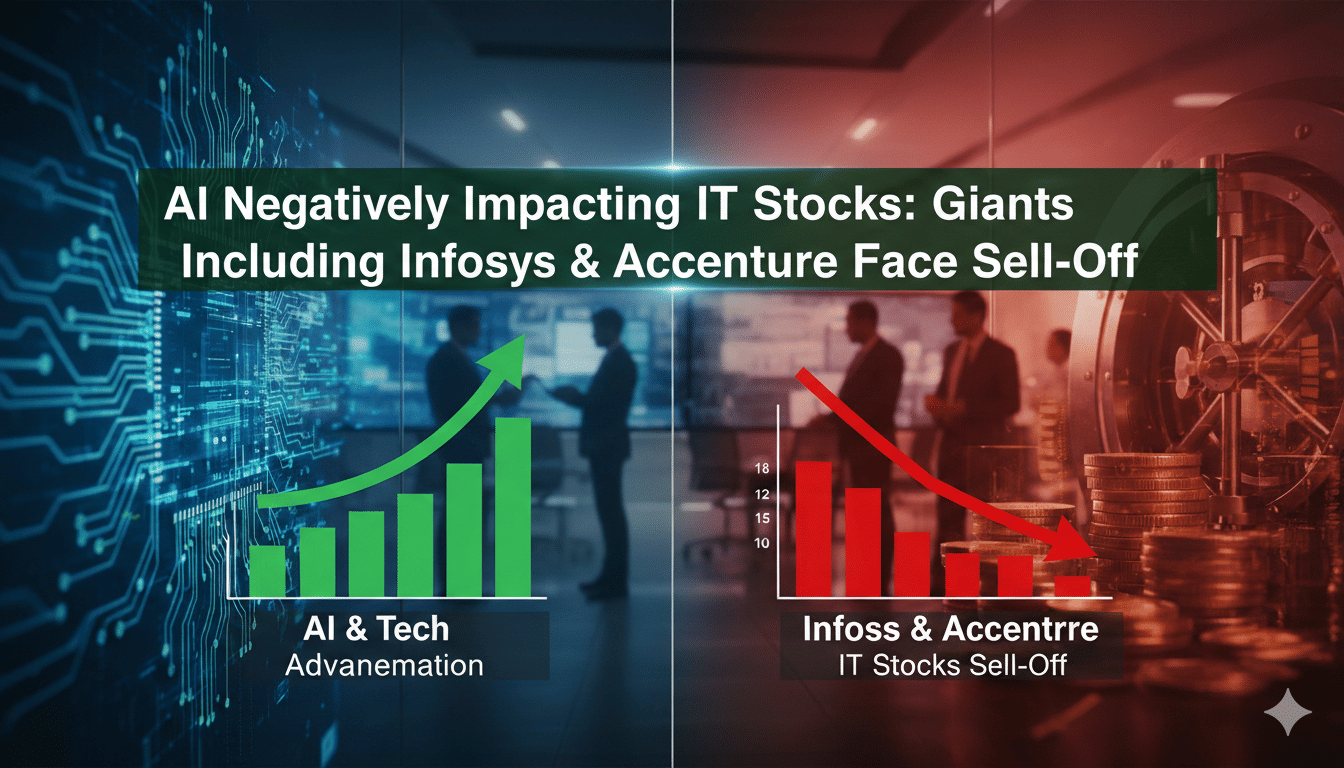 AI Negatively Impacting IT Stocks: Giants Including Infosys & Accenture Face Sell-Off

AI & Tech
Advanemation

18
12
15
10

Infoss & Accentrre
IT Stocks Sell-Off